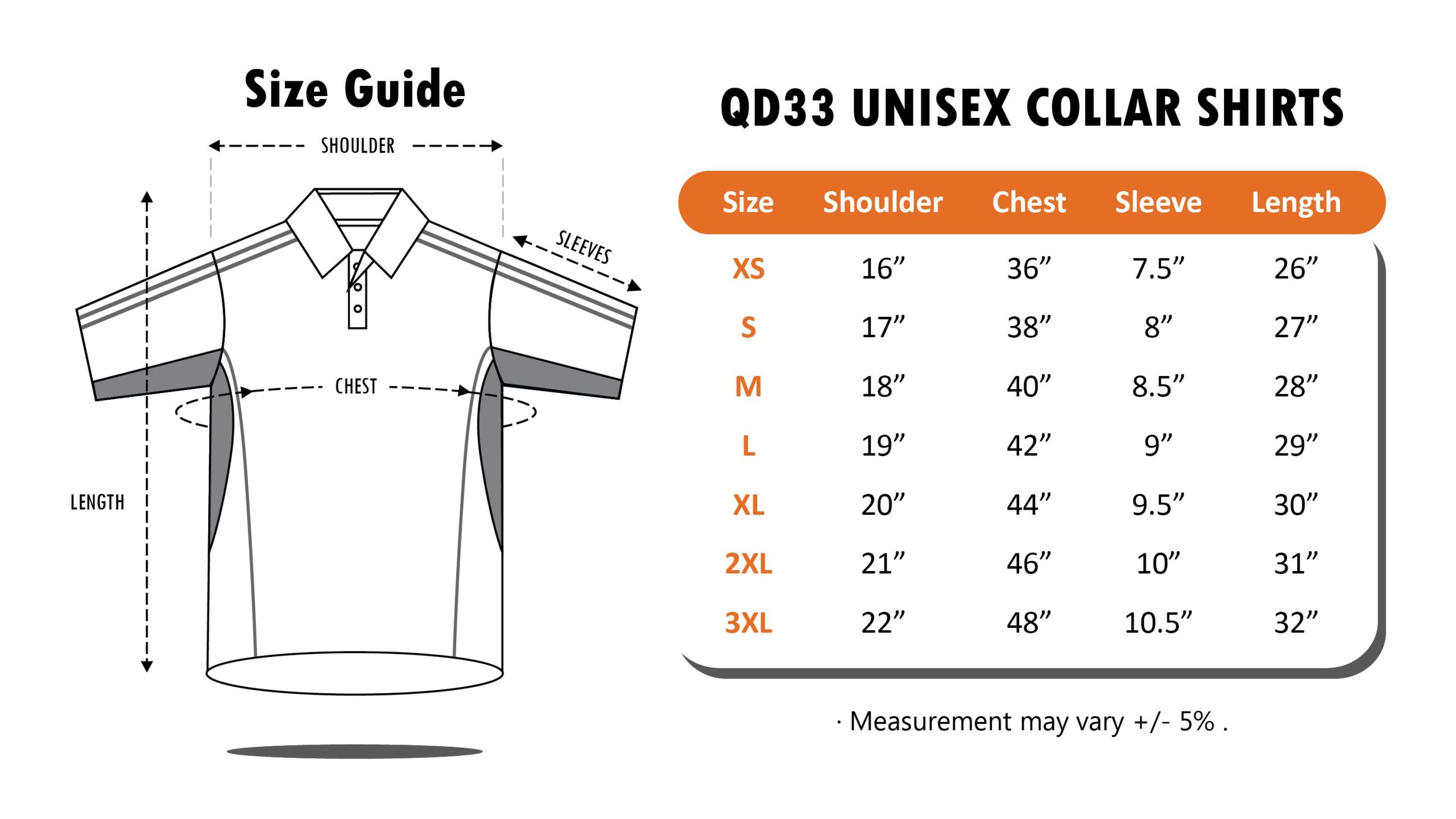 Size Guide

SHOULDER

SLEEVES

CHEST

LENGTH

QD33 UNISEX COLLAR SHIRTS

| Size | Shoulder | Chest | Sleeve | Length |
|---|---|---|---|---|
| XS | 16” | 36” | 7.5” | 26” |
| S | 17” | 38” | 8” | 27” |
| M | 18” | 40” | 8.5” | 28” |
| L | 19” | 42” | 9” | 29” |
| XL | 20” | 44” | 9.5” | 30” |
| 2XL | 21” | 46” | 10” | 31” |
| 3XL | 22” | 48” | 10.5” | 32” |

· Measurement may vary +/- 5% .